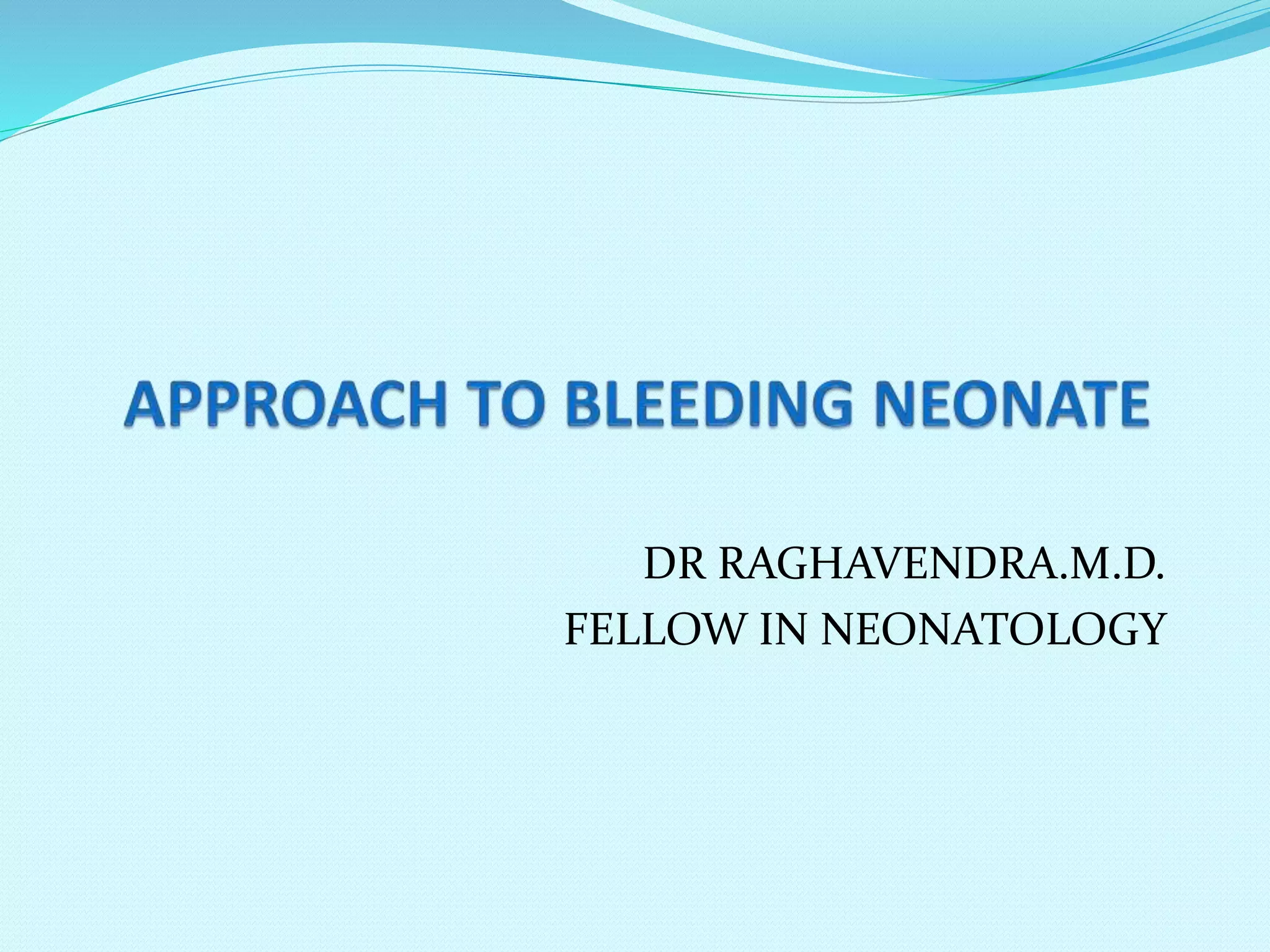 APPROACH TO BLEEDING NEONATE

DR RAGHAVENDRA.M.D.
FELLOW IN NEONATOLOGY